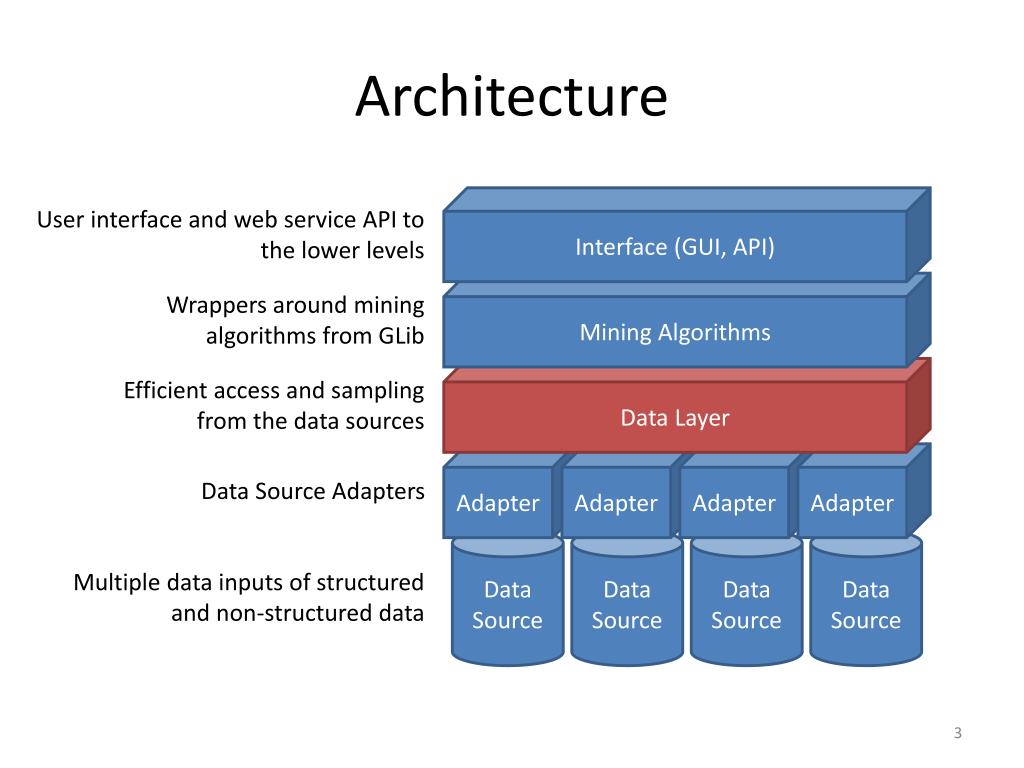 Architecture

User interface and web service API to the lower levels

Interface (GUI, API)

Wrappers around mining algorithms from GLib

Mining Algorithms

Efficient access and sampling from the data sources

Data Layer

Data Source Adapters

Adapter

Adapter

Adapter

Adapter

Multiple data inputs of structured and non-structured data

Data Source

Data Source

Data Source

Data Source

3